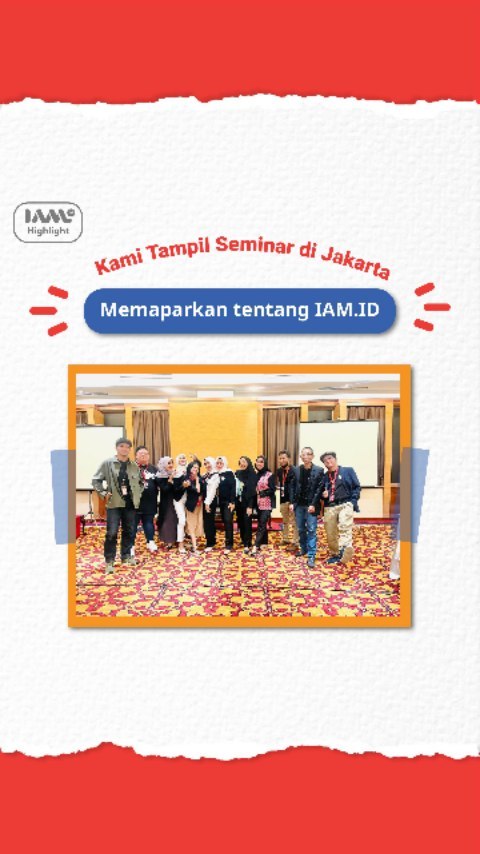 IAM
Highlight

Kami Tampil Seminar di Jakarta

Memaparkan tentang IAM.ID